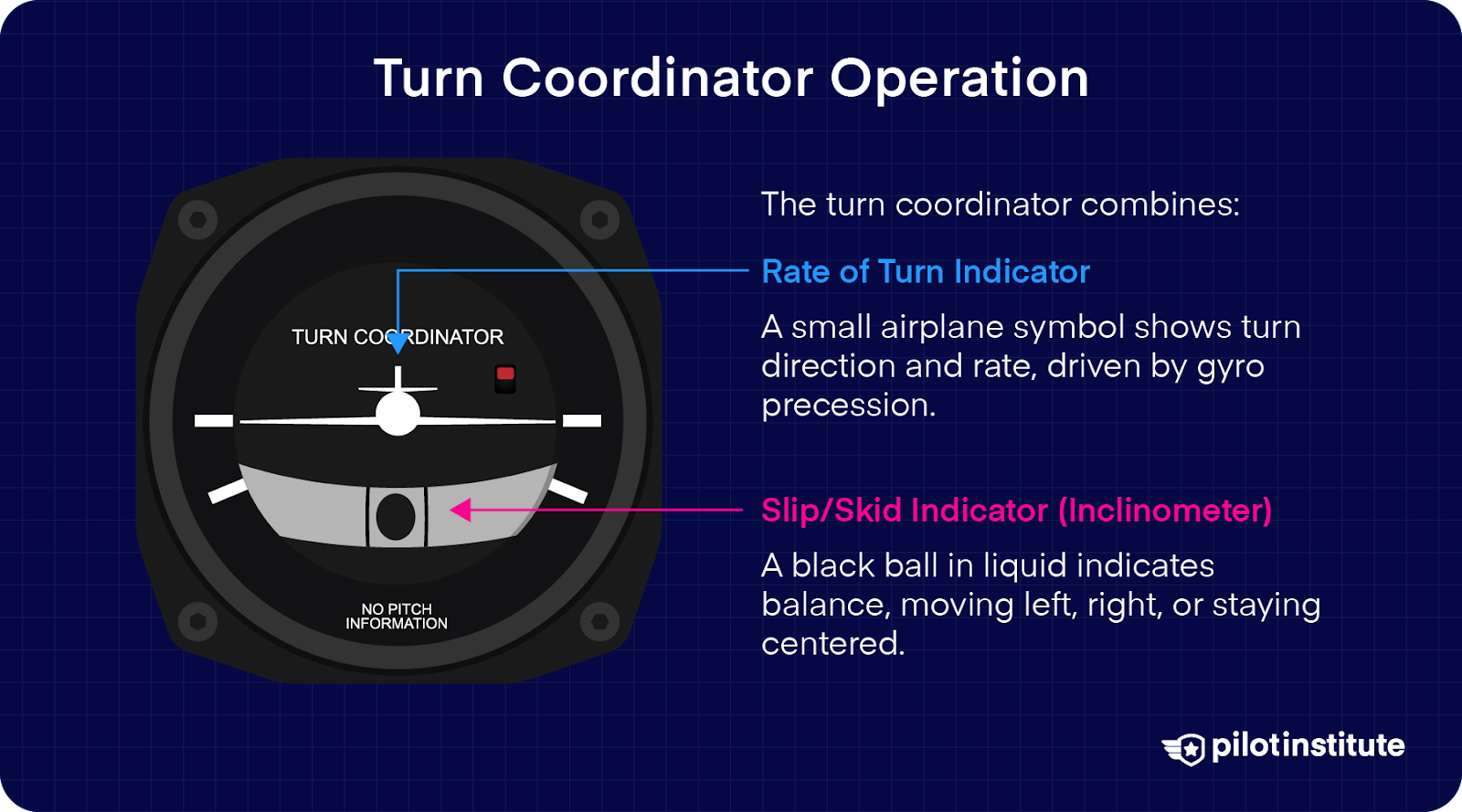 Turn Coordinator Operation

TURN COORDINATOR

NO PITCH INFORMATION

The turn coordinator combines:

Rate of Turn Indicator

A small airplane symbol shows turn direction and rate, driven by gyro precession.

Slip/Skid Indicator (Inclinometer)

A black ball in liquid indicates balance, moving left, right, or staying centered.

pilotinstitute